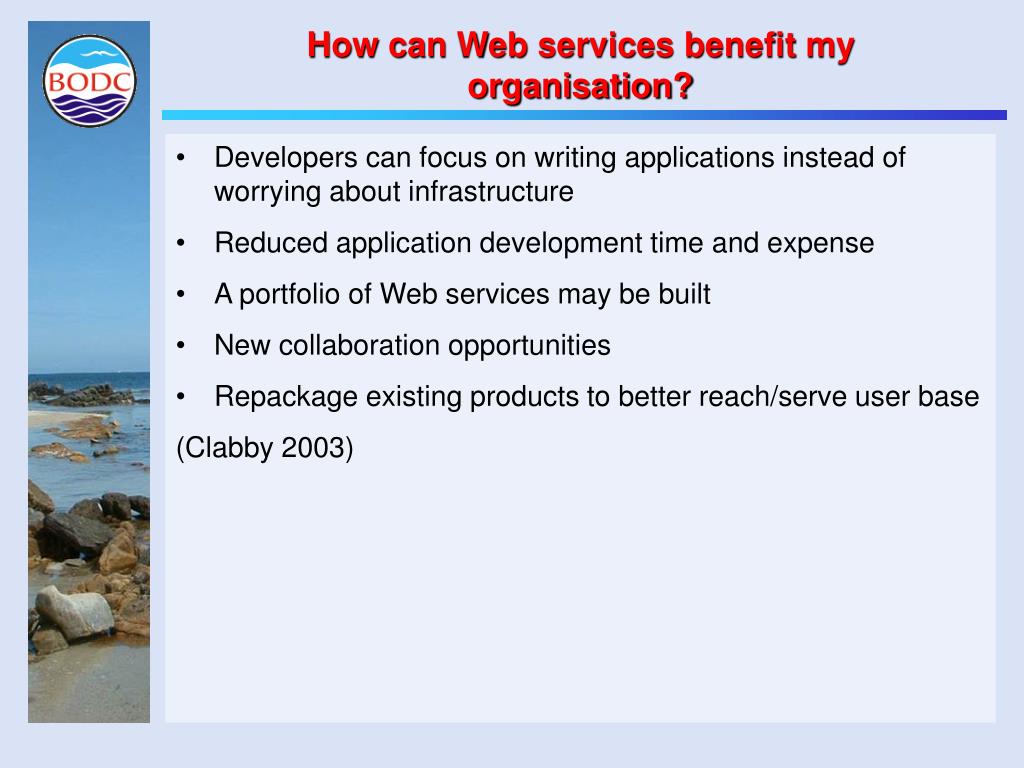 BODC

How can Web services benefit my organisation?

• Developers can focus on writing applications instead of worrying about infrastructure

• Reduced application development time and expense

• A portfolio of Web services may be built

• New collaboration opportunities

• Repackage existing products to better reach/serve user base

(Clabby 2003)